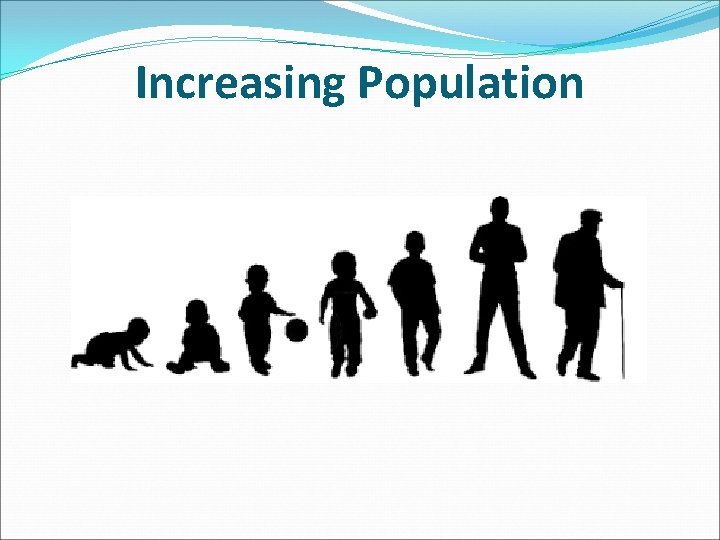 Increasing Population